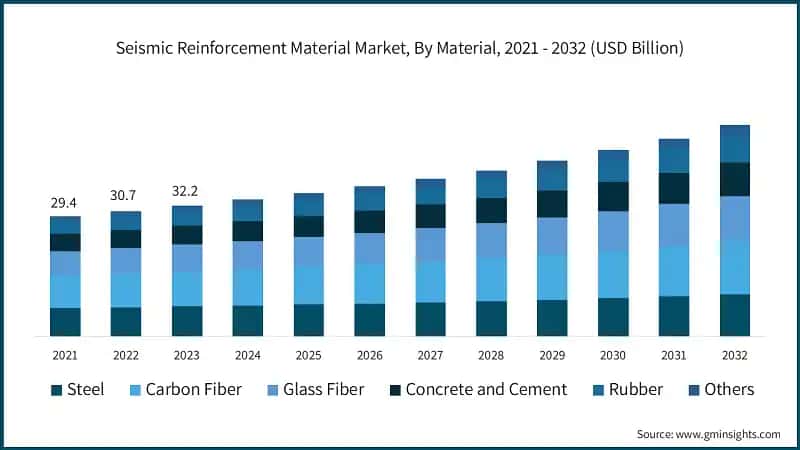 Seismic Reinforcement Material Market, By Material, 2021 - 2032 (USD Billion)

29.4
30.7
32.2

2021 2022 2023 2024 2025 2026 2027 2028 2029 2030 2031 2032

Steel
Carbon Fiber
Glass Fiber
Concrete and Cement
Rubber
Others

Source: www.gminsights.com